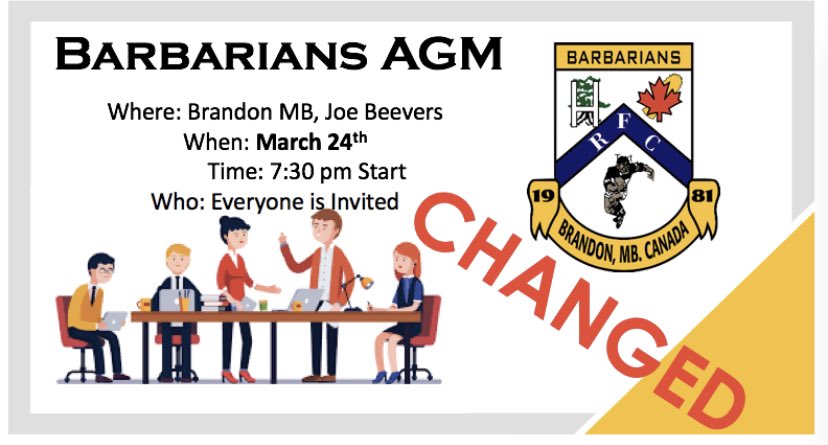 BARBARIANS AGM

Where: Brandon MB, Joe Beevers
When: **March 24th**
Time: 7:30 pm Start
Who: Everyone is Invited

BARBARIANS
R F C
19 81
BRANDON, MB. CANADA

CHANGED